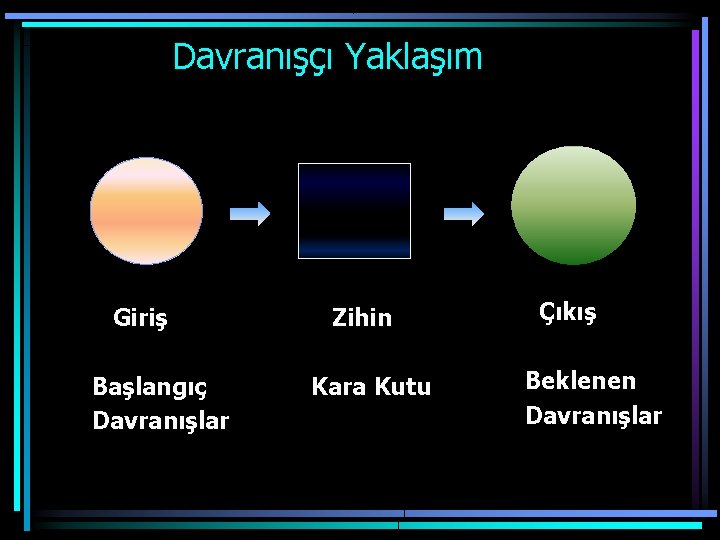 Davranışçı Yaklaşım

Giriş

Başlangıç Davranışlar

Zihin

Kara Kutu

Çıkış

Beklenen Davranışlar